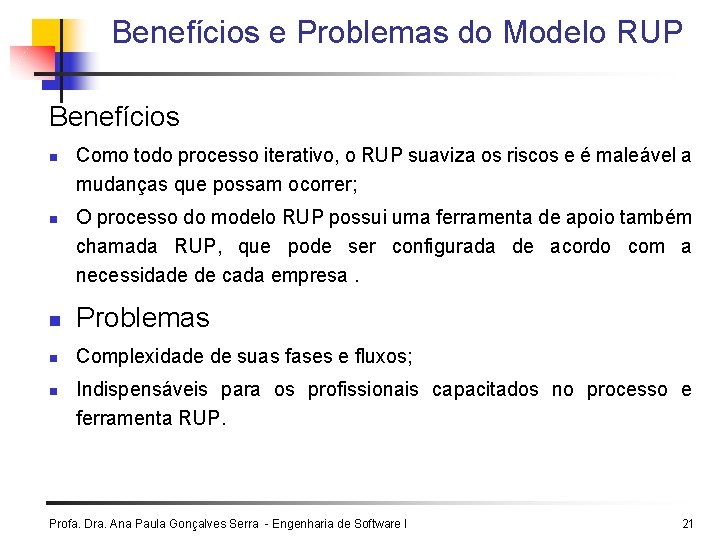 Benefícios e Problemas do Modelo RUP

Benefícios

- Como todo processo iterativo, o RUP suaviza os riscos e é maleável a mudanças que possam ocorrer;
- O processo do modelo RUP possui uma ferramenta de apoio também chamada RUP, que pode ser configurada de acordo com a necessidade de cada empresa .

- Problemas
- Complexidade de suas fases e fluxos;
- Indispensáveis para os profissionais capacitados no processo e ferramenta RUP.

Profa. Dra. Ana Paula Gonçalves Serra - Engenharia de Software I

21